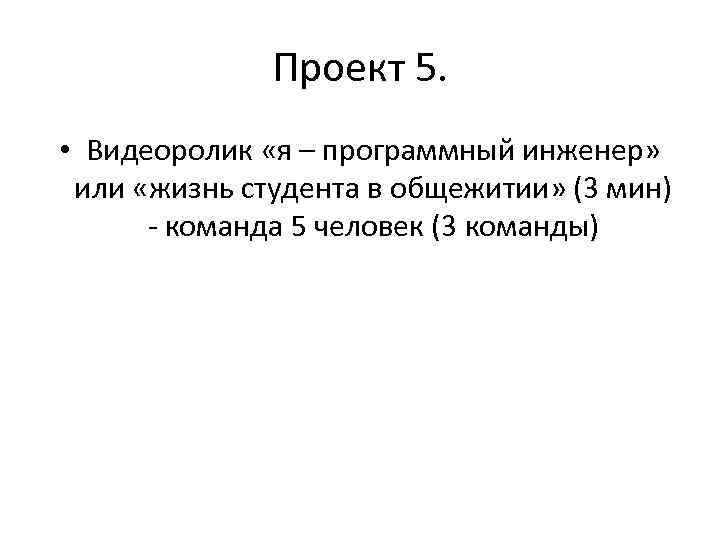 Проект 5.

• Видеоролик «я – программный инженер» или «жизнь студента в общежитии» (3 мин) - команда 5 человек (3 команды)